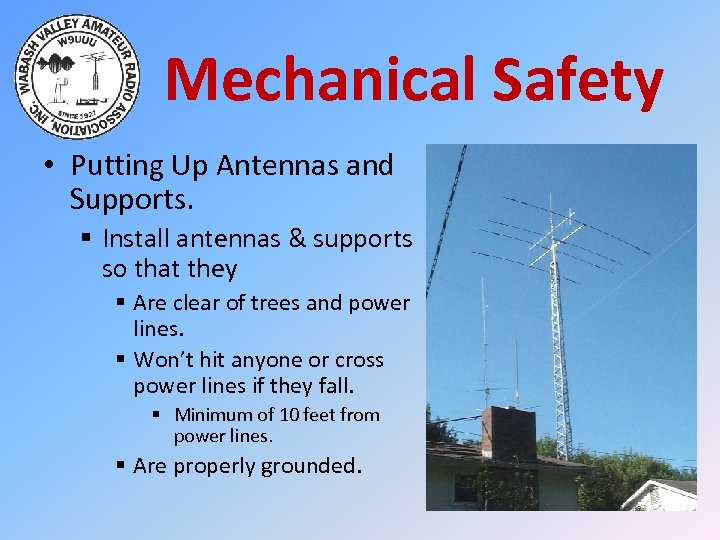 WABASH VALLEY AMATEUR RADIO ASSOCIATION, INC.
W9UUU
SINCE 1927

Mechanical Safety

• Putting Up Antennas and Supports.
▪ Install antennas & supports so that they
▪ Are clear of trees and power lines.
▪ Won't hit anyone or cross power lines if they fall.
▪ Minimum of 10 feet from power lines.
▪ Are properly grounded.